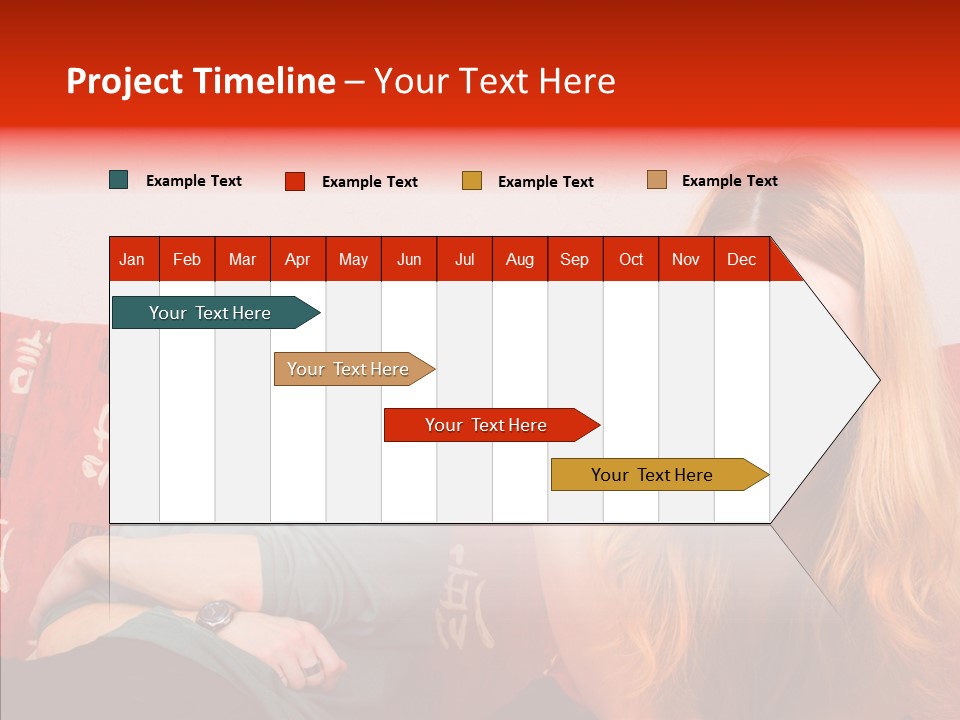 Project Timeline – Your Text Here

Example Text
Example Text
Example Text
Example Text

| Jan | Feb | Mar | Apr | May | Jun | Jul | Aug | Sep | Oct | Nov | Dec |
|---|---|---|---|---|---|---|---|---|---|---|---|

Your Text Here
Your Text Here
Your Text Here
Your Text Here